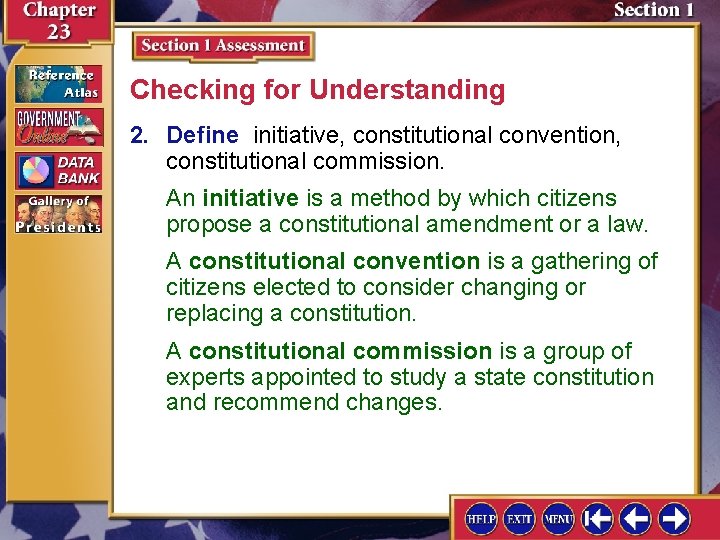 Chapter 23

Section 1

Reference Atlas

GOVERNMENT Online

DATA BANK

Gallery of Presidents

Section 1 Assessment

Checking for Understanding

2. Define initiative, constitutional convention, constitutional commission.

An initiative is a method by which citizens propose a constitutional amendment or a law.

A constitutional convention is a gathering of citizens elected to consider changing or replacing a constitution.

A constitutional commission is a group of experts appointed to study a state constitution and recommend changes.

HELP EXIT MENU